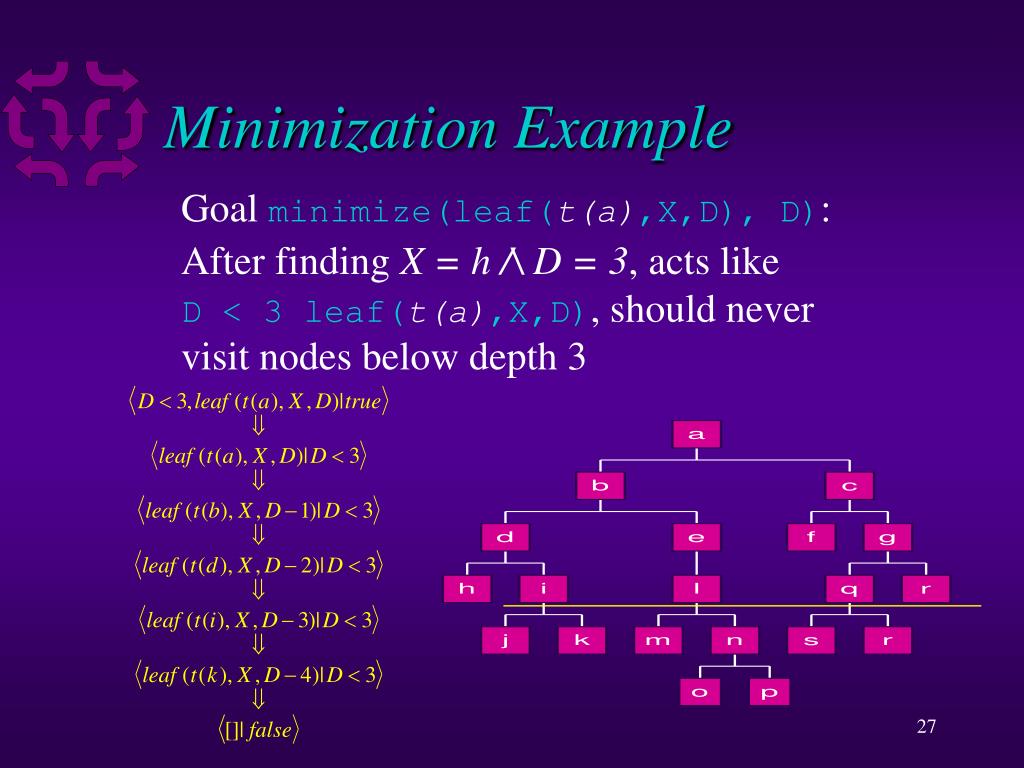 Minimization Example

Goal minimize(leaf(t(a),X,D), D):
After finding $X = h \wedge D = 3$, acts like
D < 3 leaf(t(a),X,D), should never visit nodes below depth 3

$\langle D < 3, leaf(t(a), X, D) | true \rangle$
$\Downarrow$
$\langle leaf(t(a), X, D) | D < 3 \rangle$
$\Downarrow$
$\langle leaf(t(b), X, D-1) | D < 3 \rangle$
$\Downarrow$
$\langle leaf(t(d), X, D-2) | D < 3 \rangle$
$\Downarrow$
$\langle leaf(t(i), X, D-3) | D < 3 \rangle$
$\Downarrow$
$\langle leaf(t(k), X, D-4) | D < 3 \rangle$
$\Downarrow$
$\langle [] | false \rangle$

a
b c
d e f g
h i l q r
j k m n s r
o p

27